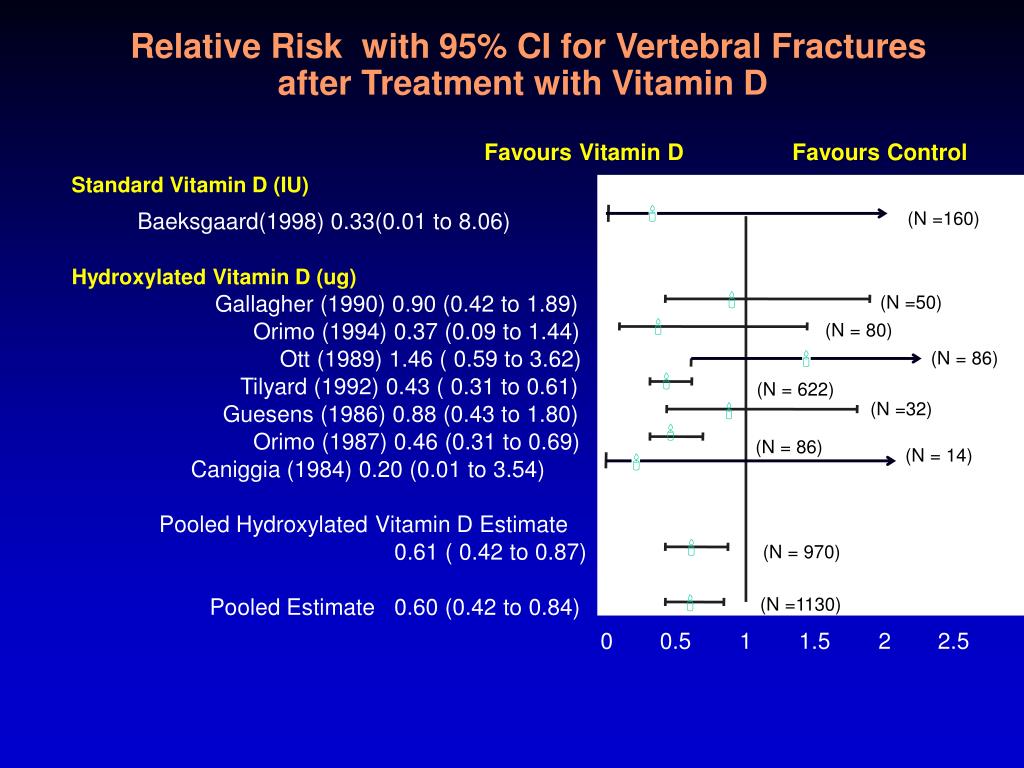 Relative Risk with 95% CI for Vertebral Fractures after Treatment with Vitamin D

Favours Vitamin D

Favours Control

Standard Vitamin D (IU)

Baeksgaard(1998) 0.33(0.01 to 8.06)

Hydroxylated Vitamin D (ug)

Gallagher (1990) 0.90 (0.42 to 1.89)
Orimo (1994) 0.37 (0.09 to 1.44)
Ott (1989) 1.46 ( 0.59 to 3.62)
Tilyard (1992) 0.43 ( 0.31 to 0.61)
Guesens (1986) 0.88 (0.43 to 1.80)
Orimo (1987) 0.46 (0.31 to 0.69)
Caniggia (1984) 0.20 (0.01 to 3.54)

Pooled Hydroxylated Vitamin D Estimate
0.61 ( 0.42 to 0.87)

Pooled Estimate 0.60 (0.42 to 0.84)

(N =160)
(N =50)
(N = 80)
(N = 86)
(N = 622)
(N =32)
(N = 86)
(N = 14)
(N = 970)
(N =1130)

0 0.5 1 1.5 2 2.5